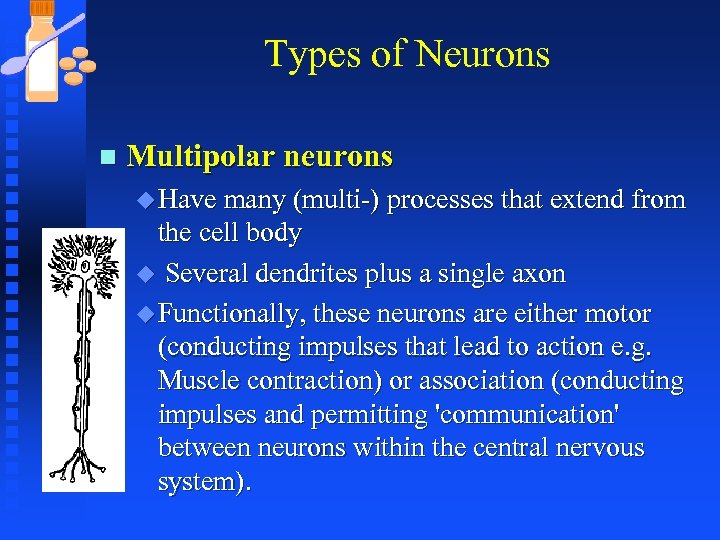 Types of Neurons

Multipolar neurons

Have many (multi-) processes that extend from the cell body

Several dendrites plus a single axon

Functionally, these neurons are either motor (conducting impulses that lead to action e.g. Muscle contraction) or association (conducting impulses and permitting 'communication' between neurons within the central nervous system).